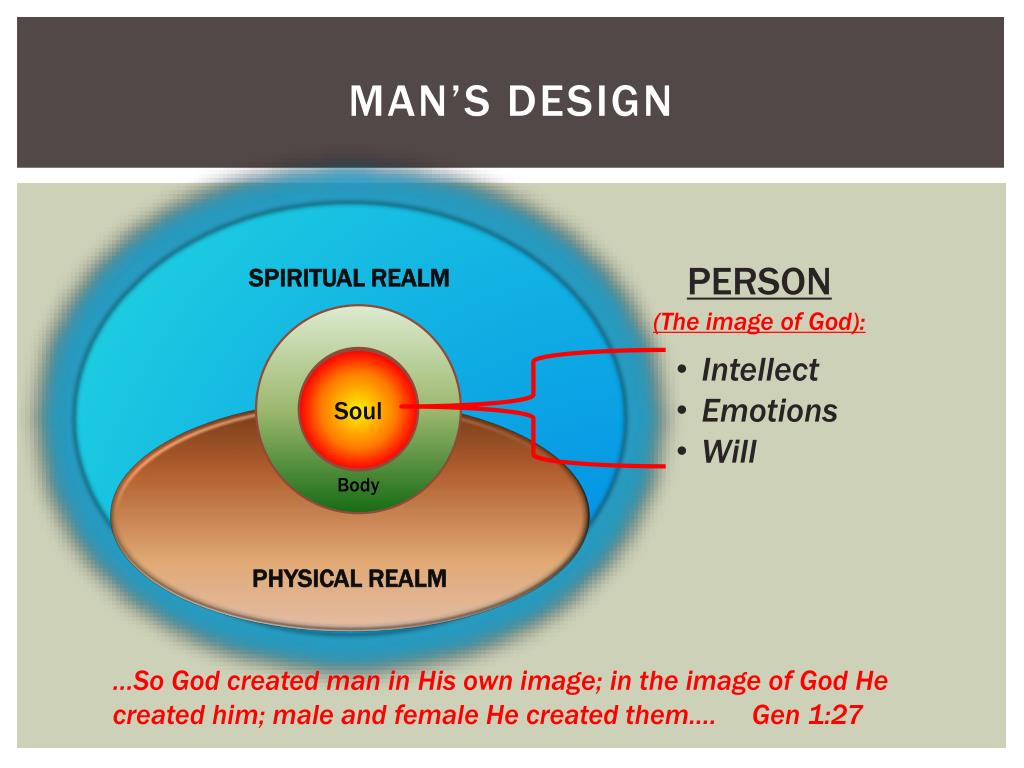 MAN'S DESIGN

SPIRITUAL REALM

Soul

Body

PHYSICAL REALM

PERSON

(The image of God):

• Intellect
• Emotions
• Will

…So God created man in His own image; in the image of God He created him; male and female He created them…. Gen 1:27